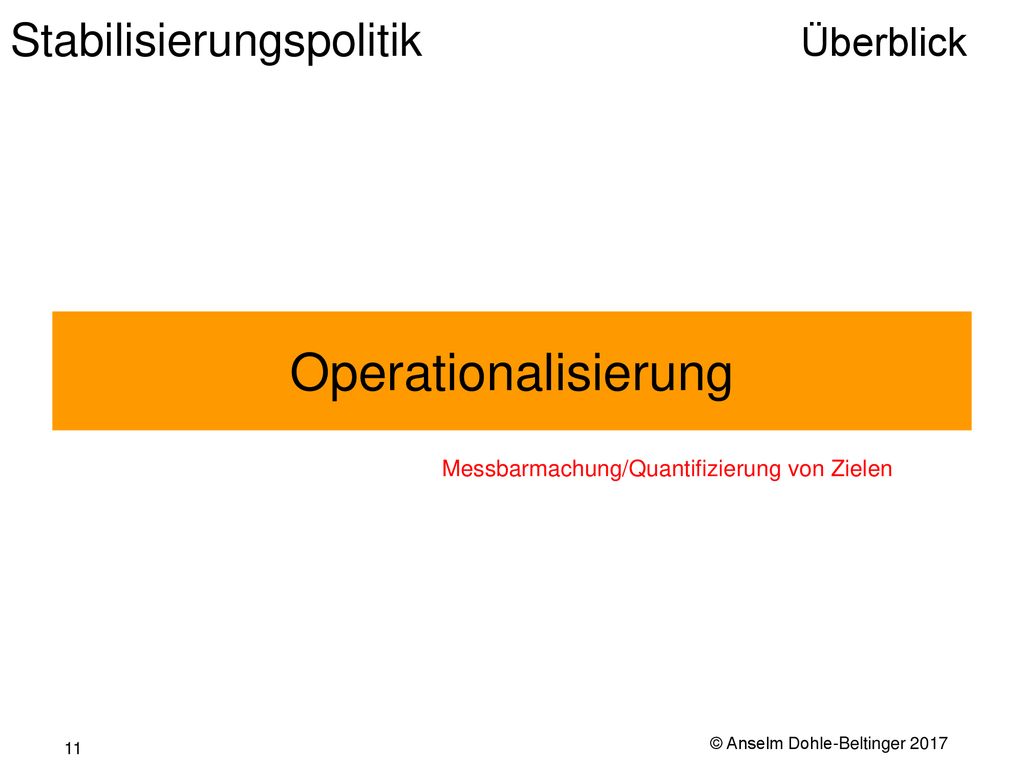 Stabilisierungspolitik Überblick

Operationalisierung

Messbarmachung/Quantifizierung von Zielen

11

© Anselm Dohle-Beltinger 2017